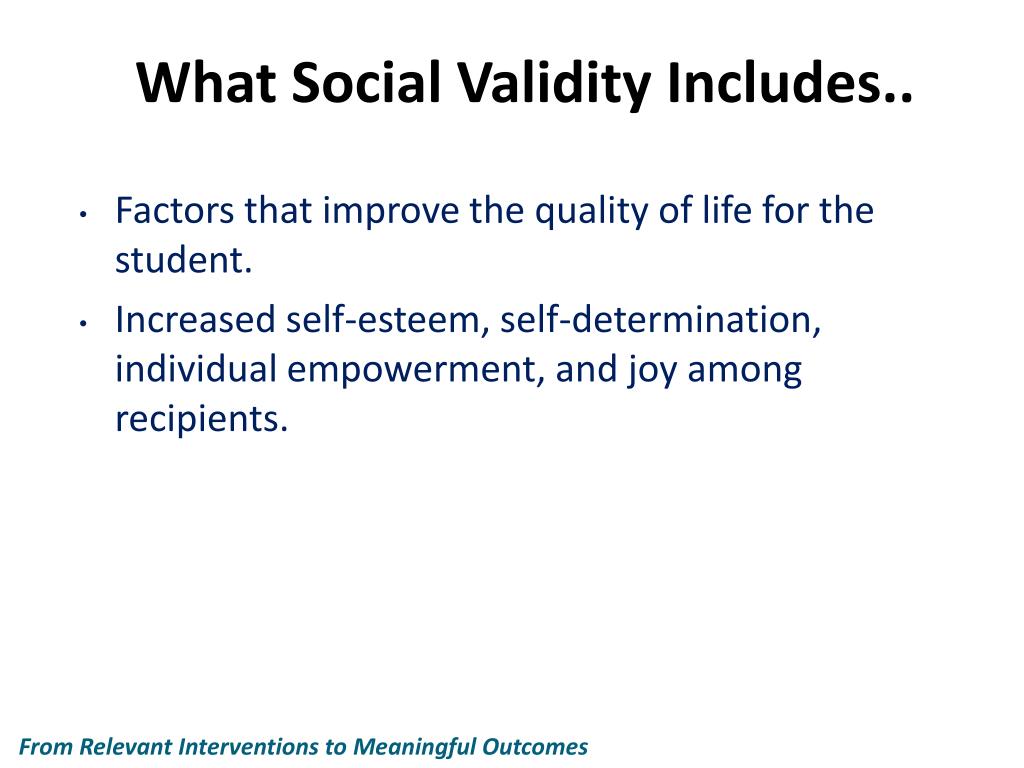 What Social Validity Includes..

• Factors that improve the quality of life for the student.

• Increased self-esteem, self-determination, individual empowerment, and joy among recipients.

From Relevant Interventions to Meaningful Outcomes